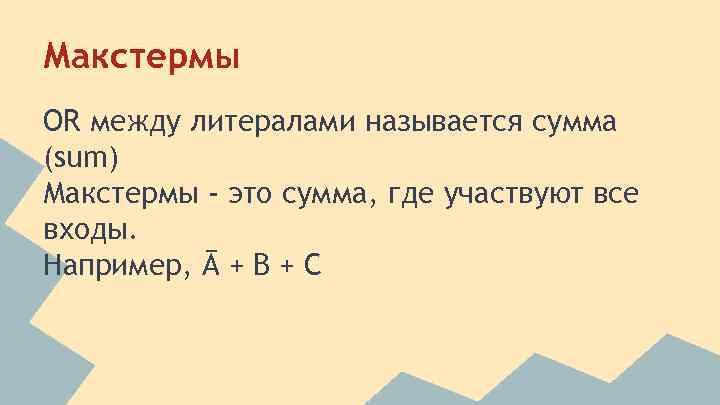 Макстермы

OR между литералами называется сумма (sum)
Макстермы - это сумма, где участвуют все входы.
Например, $\bar{A} + B + C$